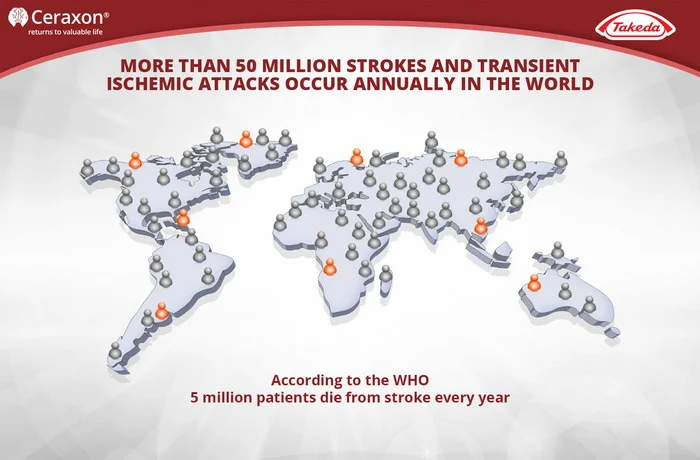 Ceraxon®
returns to valuable life

Takeda

MORE THAN 50 MILLION STROKES AND TRANSIENT ISCHEMIC ATTACKS OCCUR ANNUALLY IN THE WORLD

According to the WHO
5 million patients die from stroke every year